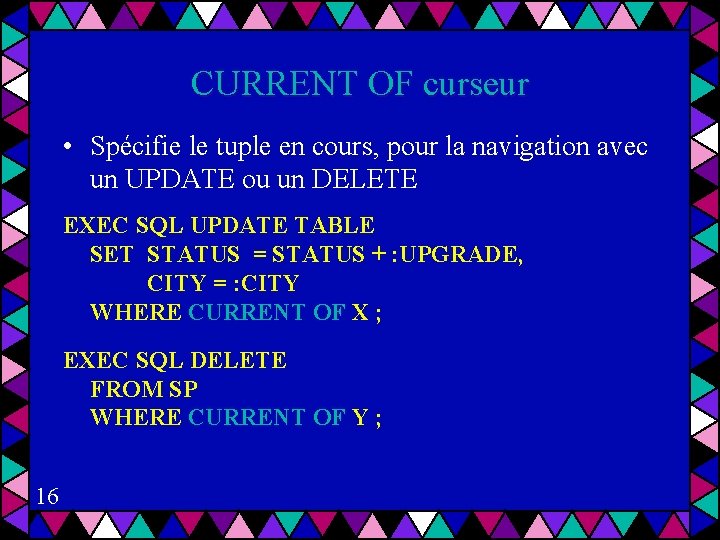 CURRENT OF curseur

• Spécifie le tuple en cours, pour la navigation avec un UPDATE ou un DELETE

EXEC SQL UPDATE TABLE
SET STATUS = STATUS + :UPGRADE,
CITY = :CITY
WHERE CURRENT OF X ;

EXEC SQL DELETE
FROM SP
WHERE CURRENT OF Y ;

16